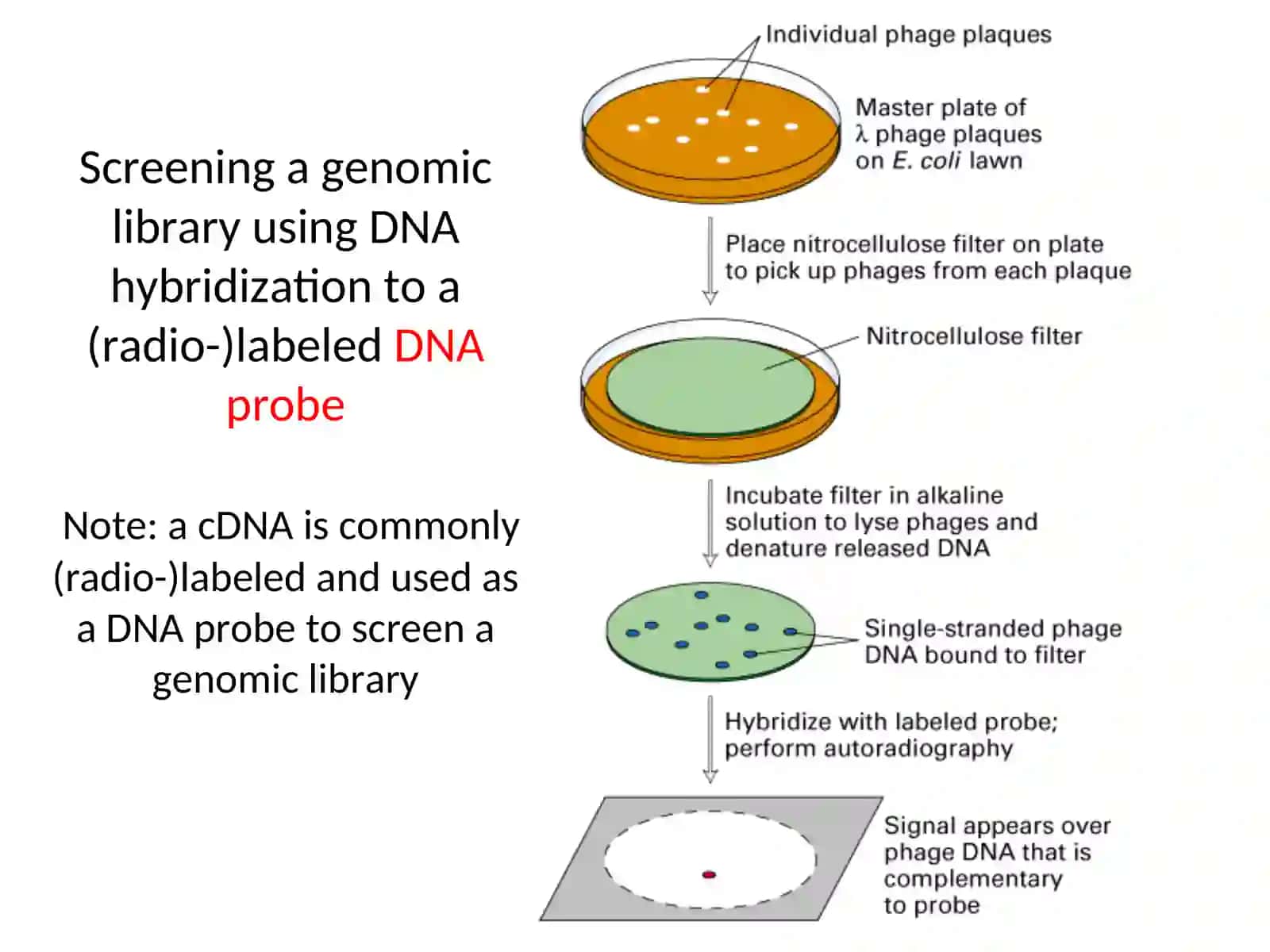 Screening a genomic library using DNA hybridization to a (radio-)labeled DNA probe

Note: a cDNA is commonly (radio-)labeled and used as a DNA probe to screen a genomic library

Individual phage plaques

Master plate of
λ phage plaques
on E. coli lawn

Place nitrocellulose filter on plate
to pick up phages from each plaque

Nitrocellulose filter

Incubate filter in alkaline
solution to lyse phages and
denature released DNA

Single-stranded phage
DNA bound to filter

Hybridize with labeled probe;
perform autoradiography

Signal appears over
phage DNA that is
complementary
to probe